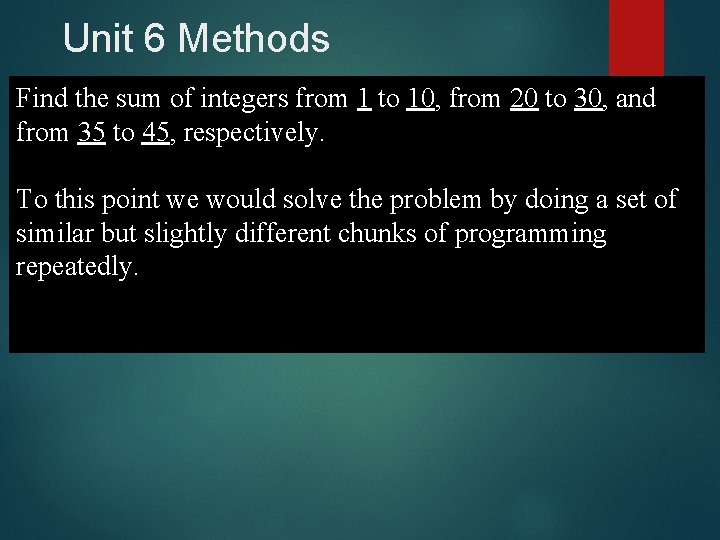 Unit 6 Methods

Find the sum of integers from 1 to 10, from 20 to 30, and from 35 to 45, respectively.

To this point we would solve the problem by doing a set of similar but slightly different chunks of programming repeatedly.